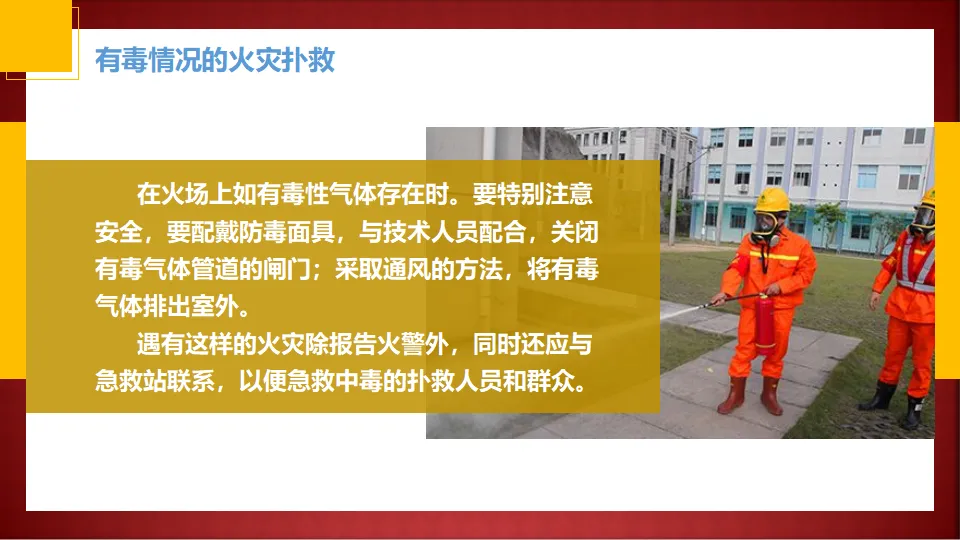 有毒情况的火灾扑救

在火场上如有毒性气体存在时。要特别注意安全，要配戴防毒面具，与技术人员配合，关闭有毒气体管道的闸门；采取通风的方法，将有毒气体排出室外。

遇有这样的火灾除报告火警外，同时还应与急救站联系，以便急救中毒的扑救人员和群众。